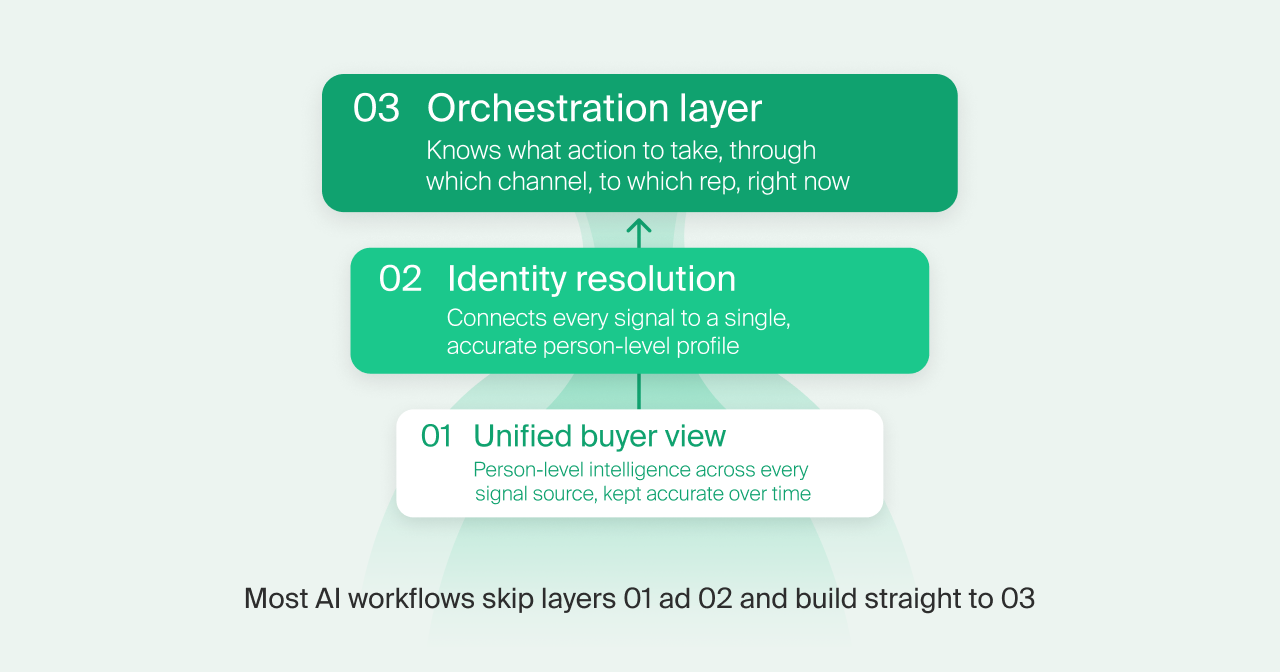 03 Orchestration layer
Knows what action to take, through which channel, to which rep, right now

02 Identity resolution
Connects every signal to a single, accurate person-level profile

01 Unified buyer view
Person-level intelligence across every signal source, kept accurate over time

Most AI workflows skip layers 01 ad 02 and build straight to 03